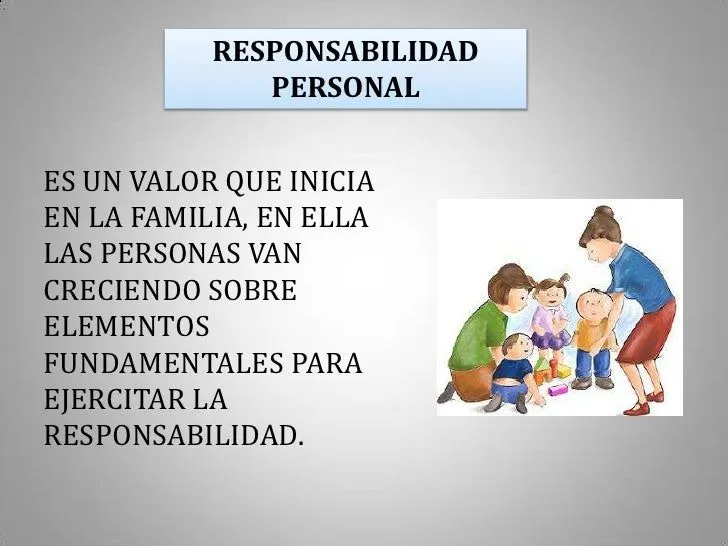 RESPONSABILIDAD PERSONAL

ES UN VALOR QUE INICIA EN LA FAMILIA, EN ELLA LAS PERSONAS VAN CRECIENDO SOBRE ELEMENTOS FUNDAMENTALES PARA EJERCITAR LA RESPONSABILIDAD.